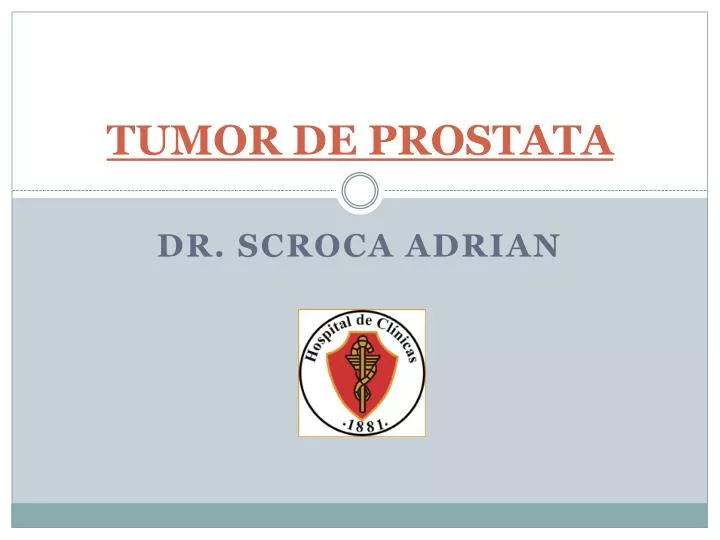 TUMOR DE PROSTATA

DR. SCROCA ADRIAN

Hospital de Clínicas
·1881·